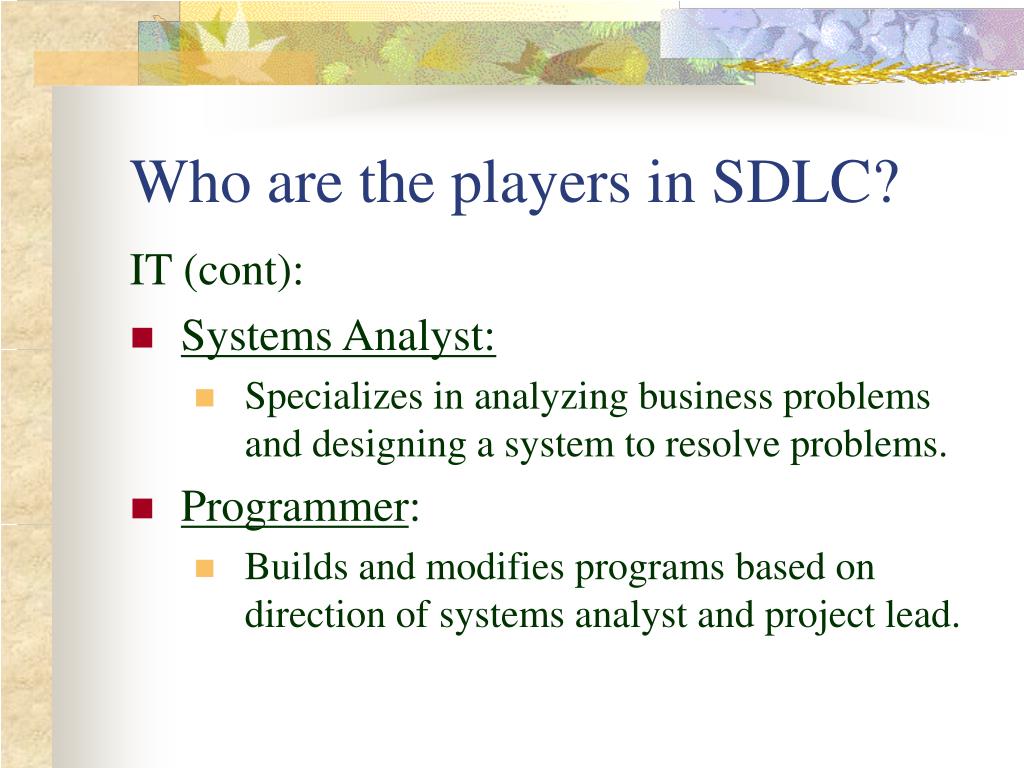 Who are the players in SDLC?

IT (cont):

- Systems Analyst:
  - Specializes in analyzing business problems and designing a system to resolve problems.
- Programmer:
  - Builds and modifies programs based on direction of systems analyst and project lead.